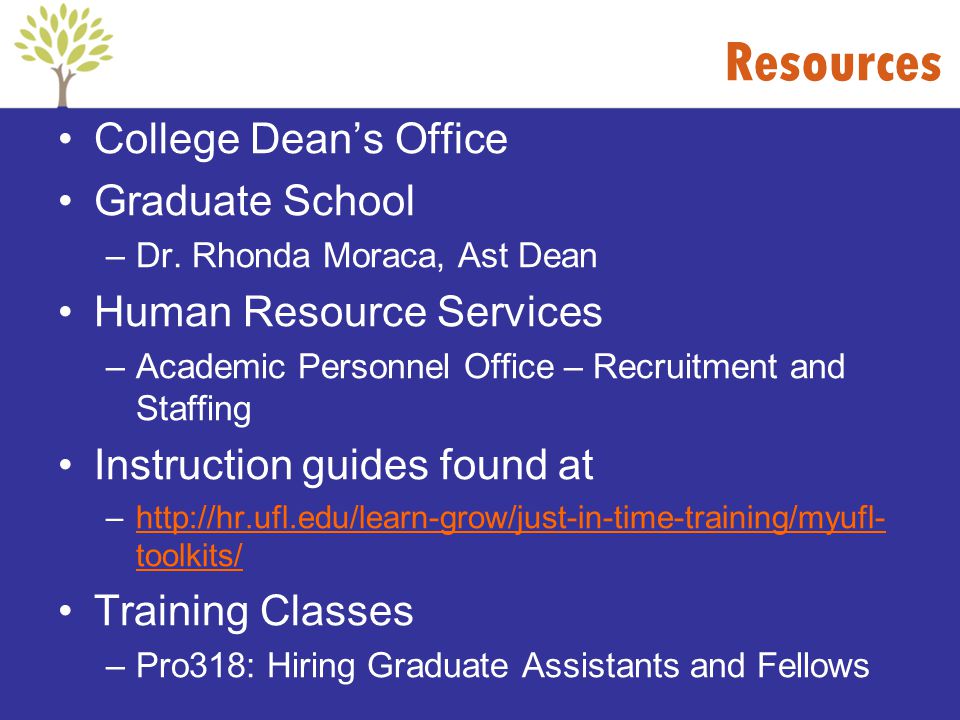 Resources

• College Dean’s Office
• Graduate School
– Dr. Rhonda Moraca, Ast Dean
• Human Resource Services
– Academic Personnel Office – Recruitment and Staffing
• Instruction guides found at
– http://hr.ufl.edu/learn-grow/just-in-time-training/myufl-toolkits/
• Training Classes
– Pro318: Hiring Graduate Assistants and Fellows